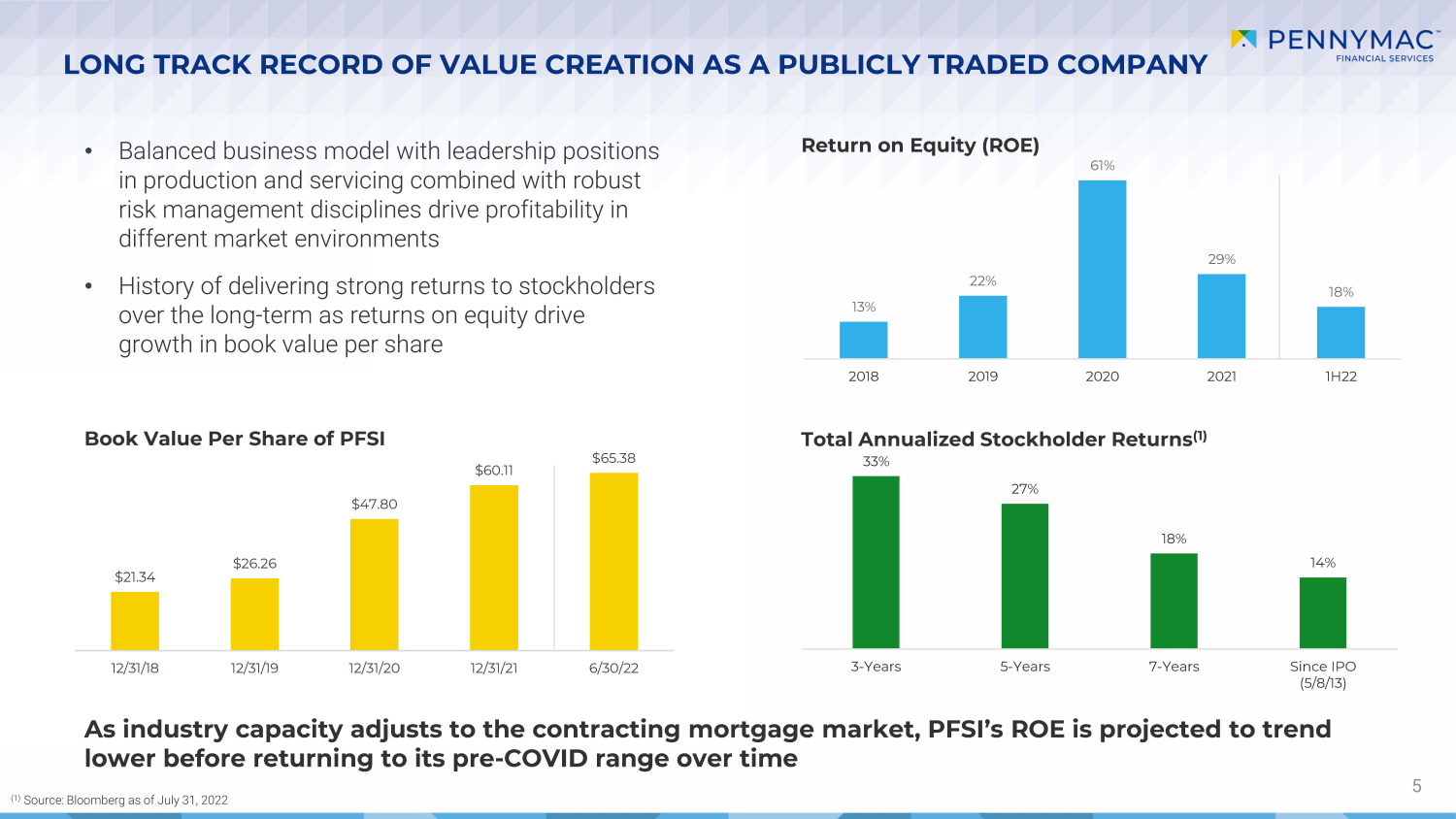 LONG TRACK RECORD OF VALUE CREATION AS A PUBLICLY TRADED COMPANY

PENNYMAC™
FINANCIAL SERVICES

• Balanced business model with leadership positions in production and servicing combined with robust risk management disciplines drive profitability in different market environments

• History of delivering strong returns to stockholders over the long-term as returns on equity drive growth in book value per share

Return on Equity (ROE)

13%
22%
61%
29%
18%
2018
2019
2020
2021
1H22

Book Value Per Share of PFSI

$21.34
$26.26
$47.80
$60.11
$65.38
12/31/18
12/31/19
12/31/20
12/31/21
6/30/22

Total Annualized Stockholder Returns$^{(1)}$

33%
27%
18%
14%
3-Years
5-Years
7-Years
Since IPO
(5/8/13)

As industry capacity adjusts to the contracting mortgage market, PFSI's ROE is projected to trend lower before returning to its pre-COVID range over time

$^{(1)}$ Source: Bloomberg as of July 31, 2022

5